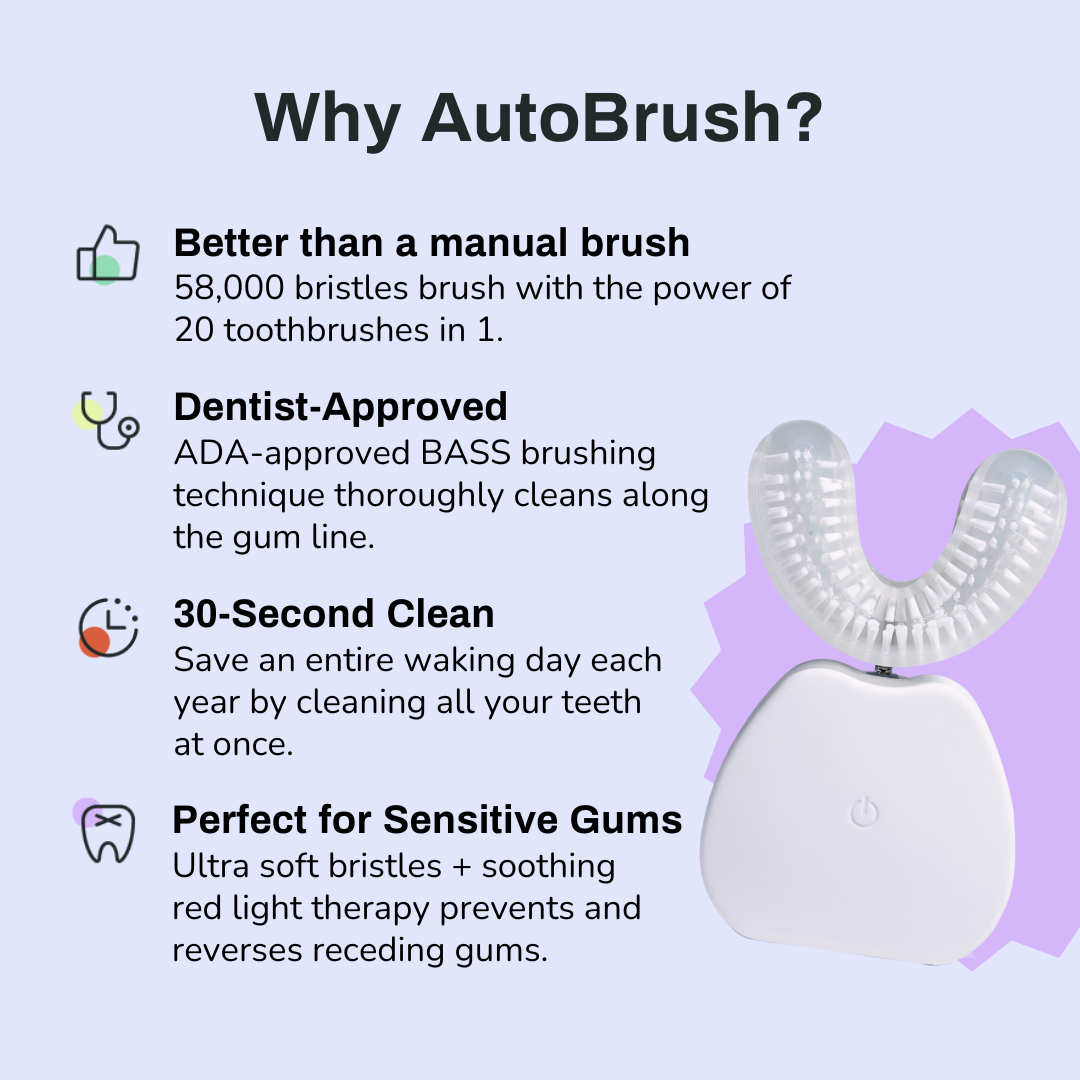 Why AutoBrush?

Better than a manual brush
58,000 bristles brush with the power of 20 toothbrushes in 1.

Dentist-Approved
ADA-approved BASS brushing technique thoroughly cleans along the gum line.

30-Second Clean
Save an entire waking day each year by cleaning all your teeth at once.

Perfect for Sensitive Gums
Ultra soft bristles + soothing red light therapy prevents and reverses receding gums.